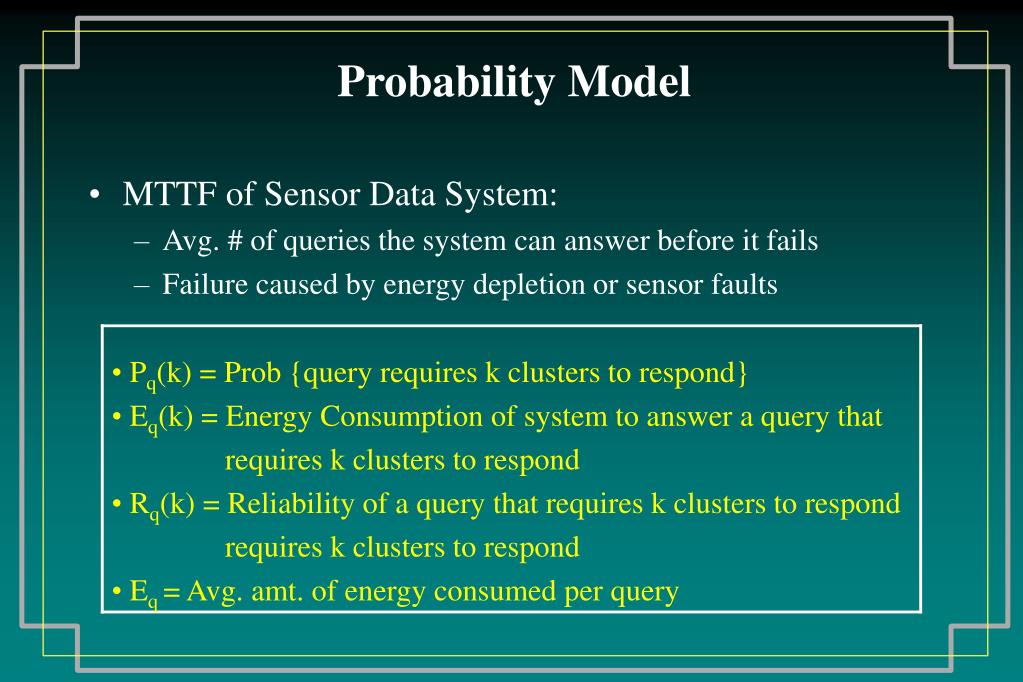 Probability Model

• MTTF of Sensor Data System:
– Avg. # of queries the system can answer before it fails
– Failure caused by energy depletion or sensor faults

• $P_q(k)$ = Prob {query requires k clusters to respond}
• $E_q(k)$ = Energy Consumption of system to answer a query that requires k clusters to respond
• $R_q(k)$ = Reliability of a query that requires k clusters to respond requires k clusters to respond
• $E_q$ = Avg. amt. of energy consumed per query